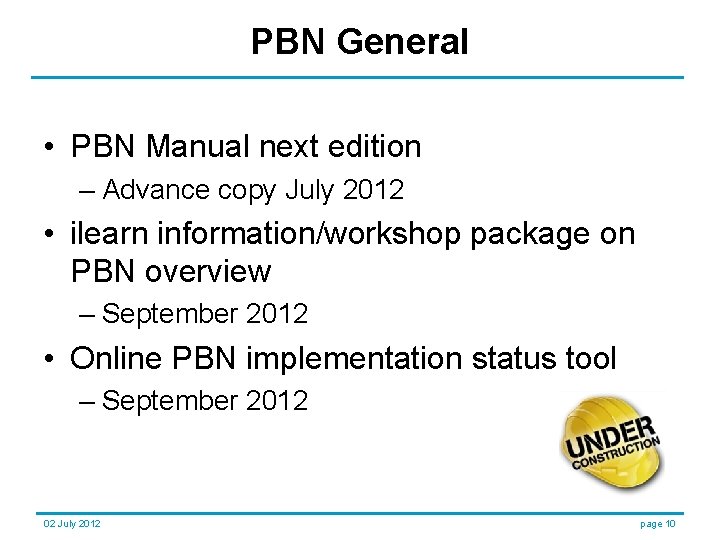 PBN General

• PBN Manual next edition
– Advance copy July 2012

• ilearn information/workshop package on PBN overview
– September 2012

• Online PBN implementation status tool
– September 2012

UNDER CONSTRUCTION

02 July 2012

page 10